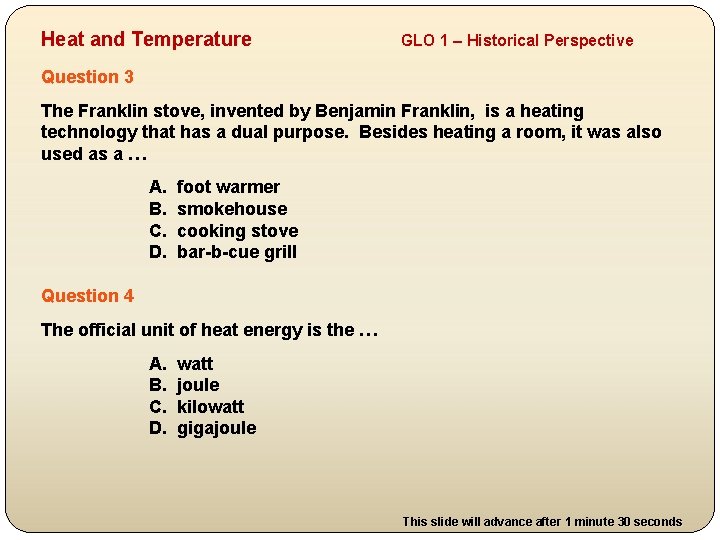 Heat and Temperature

GLO 1 – Historical Perspective

Question 3

The Franklin stove, invented by Benjamin Franklin, is a heating technology that has a dual purpose. Besides heating a room, it was also used as a …

A. foot warmer
B. smokehouse
C. cooking stove
D. bar-b-cue grill

Question 4

The official unit of heat energy is the …

A. watt
B. joule
C. kilowatt
D. gigajoule

This slide will advance after 1 minute 30 seconds